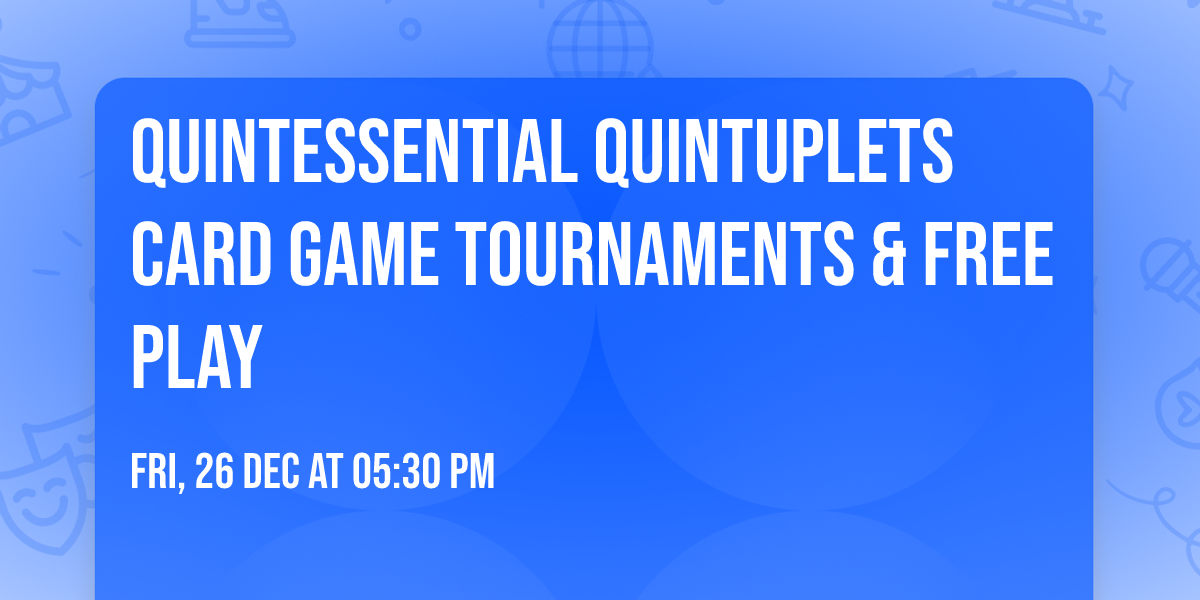 QUINTESSENTIAL QUINTUPLETS CARD GAME TOURNAMENTS & FREE PLAY

FRI, 26 DEC AT 05:30 PM